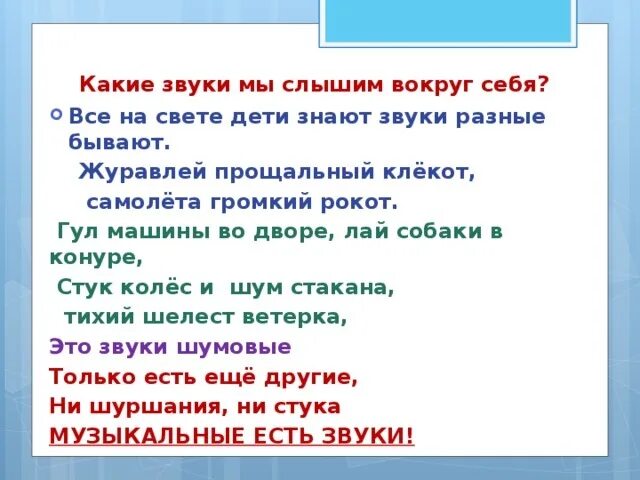 Какие звуки мы слышим вокруг себя?

Все на свете дети знают звуки разные бывают.

Журавлей прощальный клёкот,

самолёта громкий рокот.

Гул машины во дворе, лай собаки в конуре,

Стук колёс и шум стакана,

тихий шелест ветерка,

Это звуки шумовые

Только есть ещё другие,

Ни шуршания, ни стука

МУЗЫКАЛЬНЫЕ ЕСТЬ ЗВУКИ!